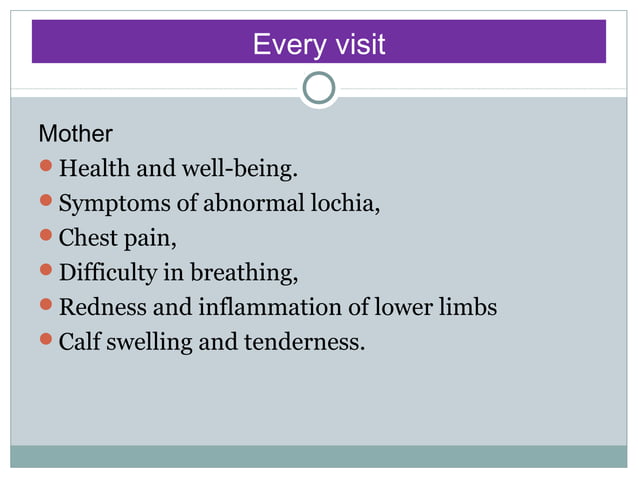 Every visit

Mother
- Health and well-being.
- Symptoms of abnormal lochia,
- Chest pain,
- Difficulty in breathing,
- Redness and inflammation of lower limbs
- Calf swelling and tenderness.